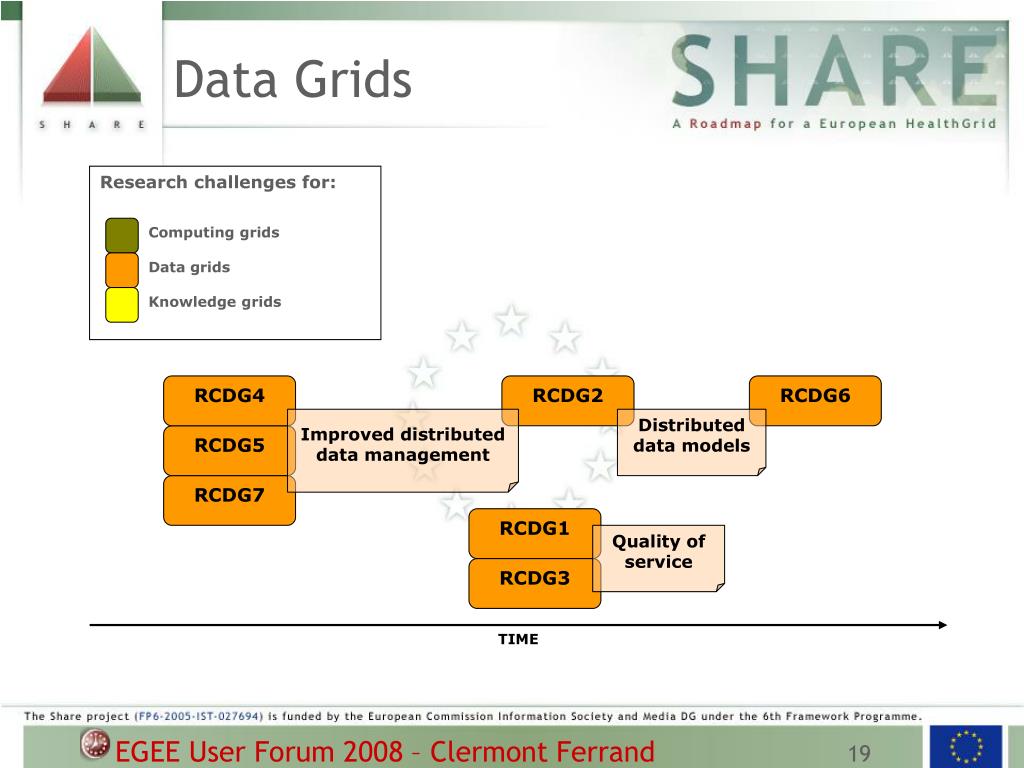 S H A R E

Data Grids

SHARE

A Roadmap for a European HealthGrid

Research challenges for:

Computing grids

Data grids

Knowledge grids

RCDG4

RCDG5

RCDG7

Improved distributed data management

RCDG2

Distributed data models

RCDG6

RCDG1

RCDG3

Quality of service

TIME

The Share project (FP6-2005-IST-027694) is funded by the European Commission Information Society and Media DG under the 6th Framework Programme.

EGEE User Forum 2008 – Clermont Ferrand

19